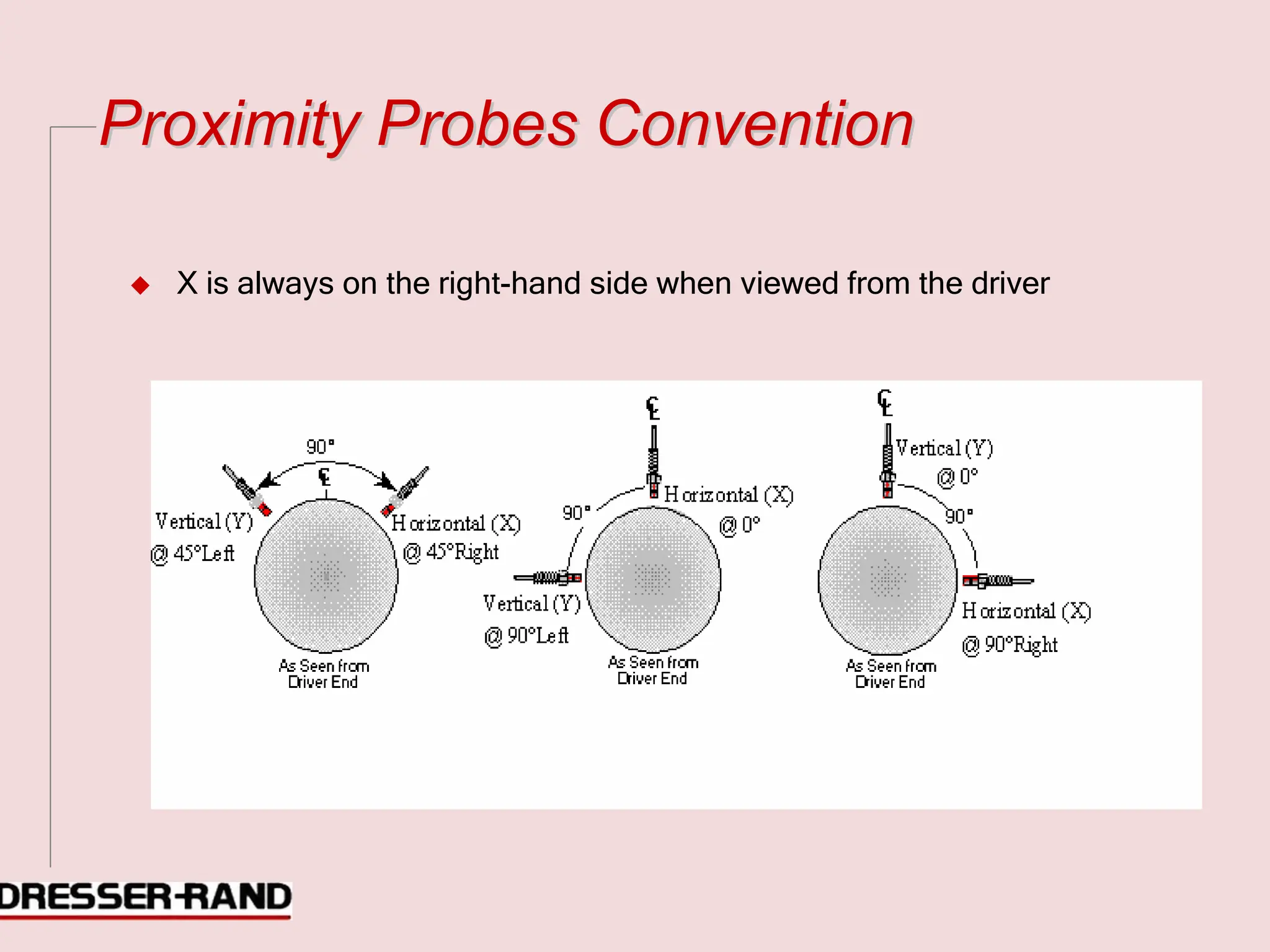 Proximity Probes Convention

◆ X is always on the right-hand side when viewed from the driver

90°
℄
Vertical (Y)
@ 45°Left
Horizontal (X)
@ 45°Right
As Seen from
Driver End

℄
Horizontal (X)
@ 0°
90°
Vertical (Y)
@ 90°Left
As Seen from
Driver End

℄
Vertical (Y)
@ 0°
90°
Horizontal (X)
@ 90°Right
As Seen from
Driver End

DRESSER-RAND